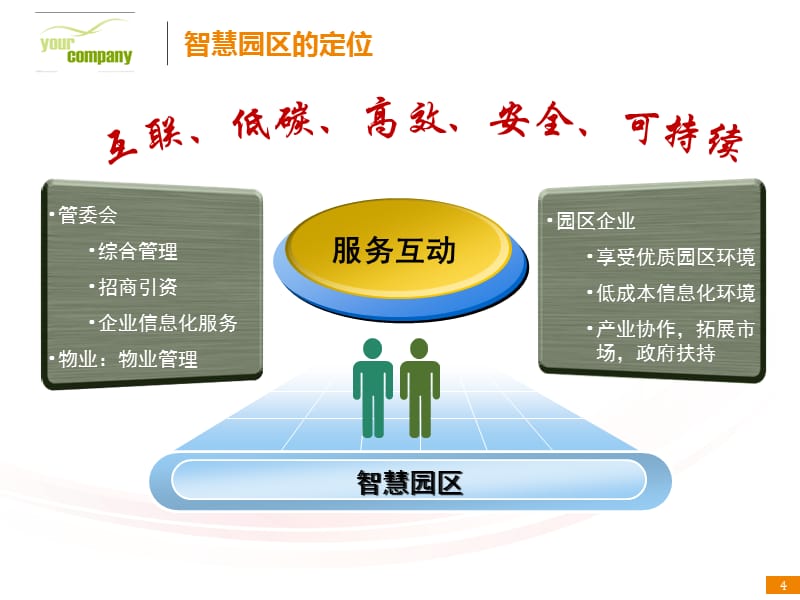 your company

智慧园区的定位

互联、低碳、高效、安全、可持续

• 管委会
• 综合管理
• 招商引资
• 企业信息化服务
• 物业：物业管理

服务互动

• 园区企业
• 享受优质园区环境
• 低成本信息化环境
• 产业协作，拓展市场，政府扶持

智慧园区

4